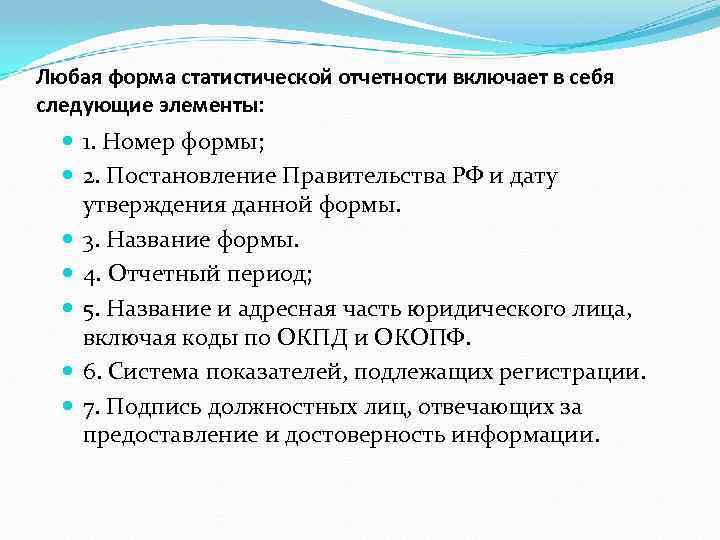 Любая форма статистической отчетности включает в себя следующие элементы:

1. Номер формы;

2. Постановление Правительства РФ и дату утверждения данной формы.

3. Название формы.

4. Отчетный период;

5. Название и адресная часть юридического лица, включая коды по ОКПД и ОКОПФ.

6. Система показателей, подлежащих регистрации.

7. Подпись должностных лиц, отвечающих за предоставление и достоверность информации.